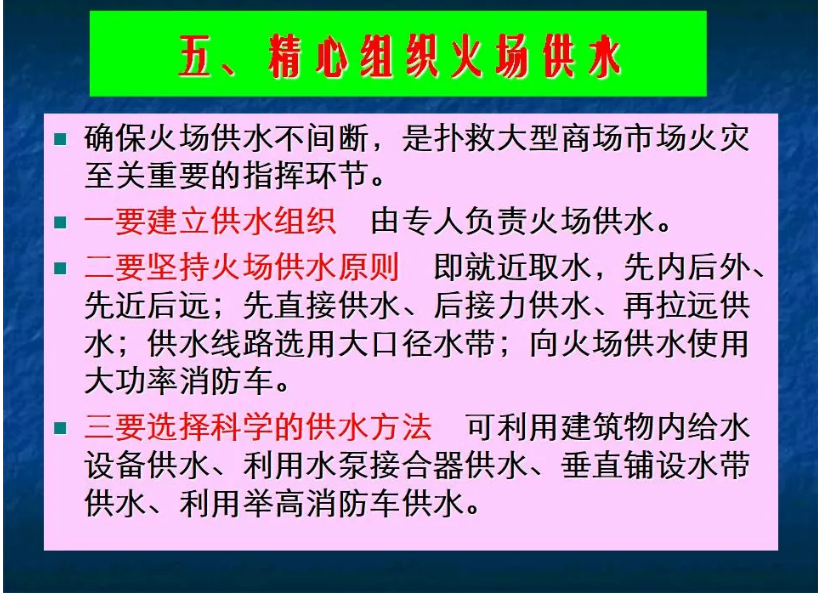 五、精心组织火场供水

确保火场供水不间断，是扑救大型商场市场火灾至关重要的指挥环节。

一要建立供水组织　由专人负责火场供水。

二要坚持火场供水原则　即就近取水，先内后外、先近后远；先直接供水、后接力供水、再拉远供水；供水线路选用大口径水带；向火场供水使用大功率消防车。

三要选择科学的供水方法　可利用建筑物内给水设备供水、利用水泵接合器供水、垂直铺设水带供水、利用举高消防车供水。